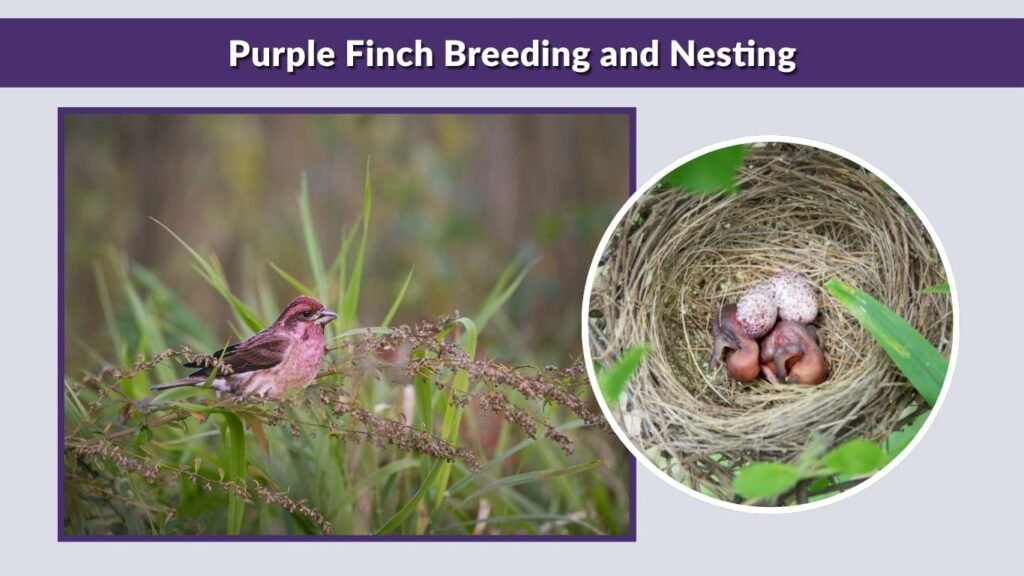 Purple Finch Breeding and Nesting